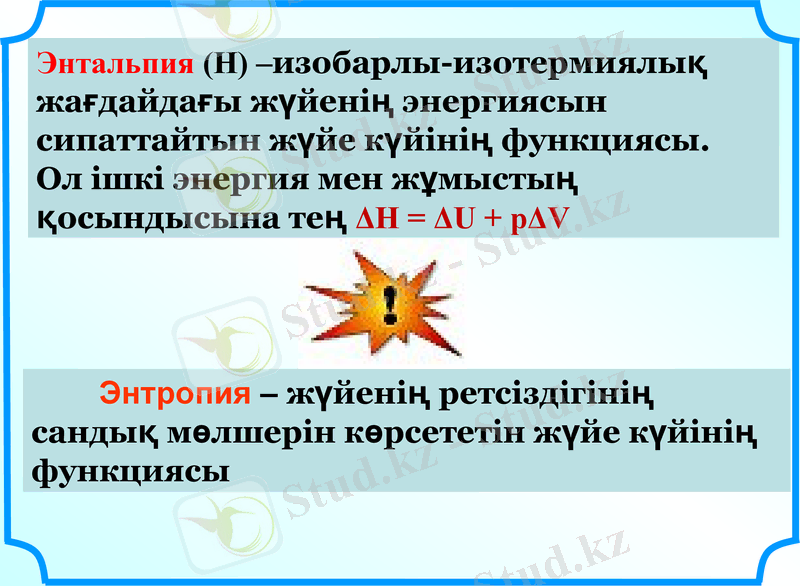 Энтальпия (Н) –изобарлы-изотермиялық жағдайдағы жүйенің энергиясын сипаттайтын жүйе күйінің функциясы. Ол ішкі энергия мен жұмыстың қосындысына тең $\Delta H = \Delta U + p\Delta V$

!

Энтропия – жүйенің ретсіздігінің сандық мөлшерін көрсететін жүйе күйінің функциясы

Stud.kz